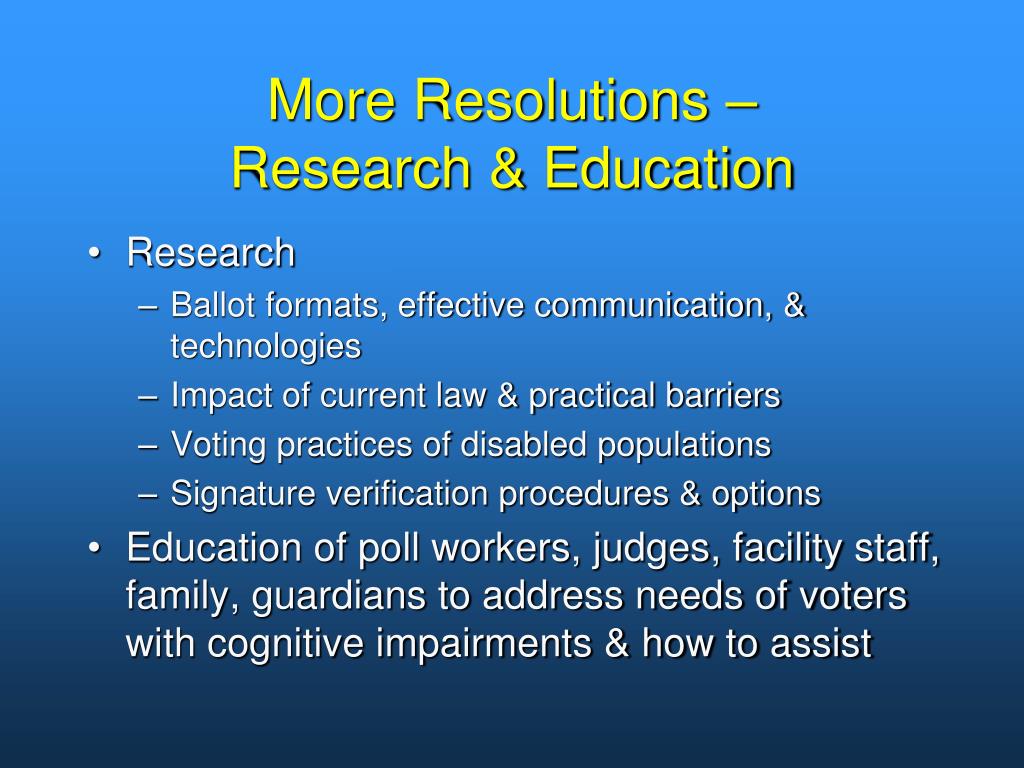 More Resolutions –
Research & Education

• Research
– Ballot formats, effective communication, & technologies
– Impact of current law & practical barriers
– Voting practices of disabled populations
– Signature verification procedures & options
• Education of poll workers, judges, facility staff, family, guardians to address needs of voters with cognitive impairments & how to assist